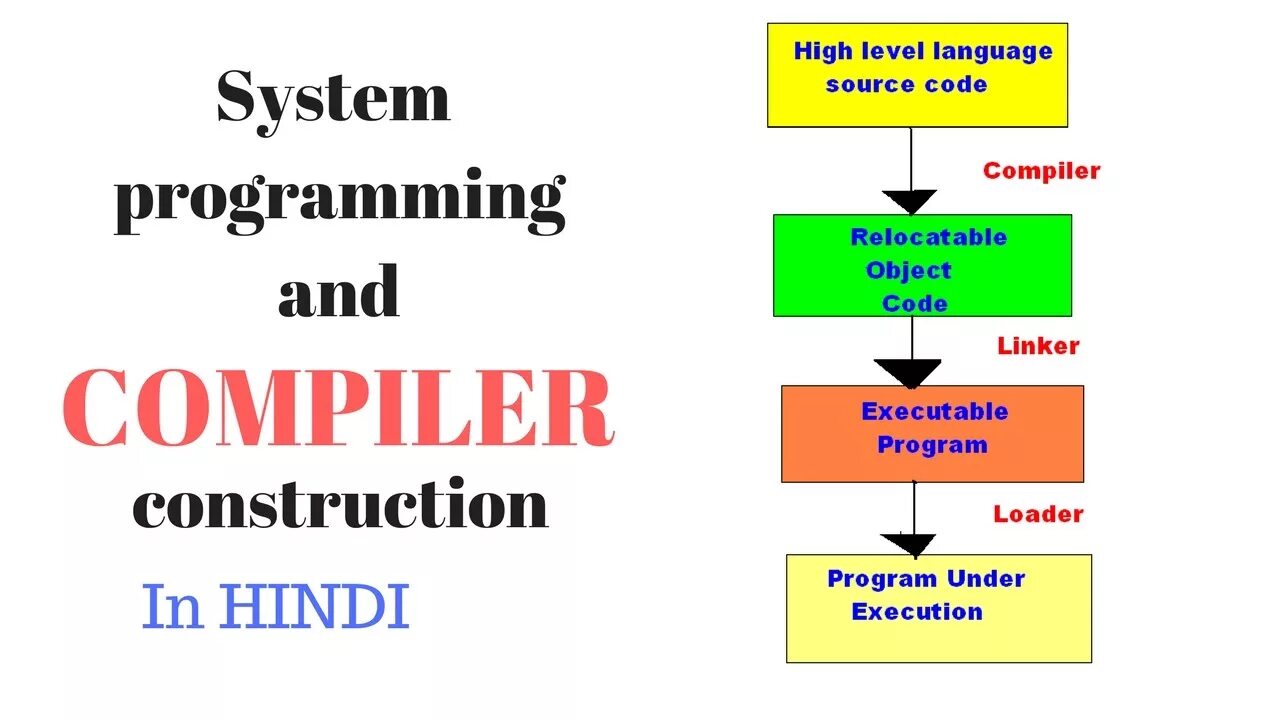 System programming and COMPILER construction

In HINDI

High level language source code

Compiler

Relocatable Object Code

Linker

Executable Program

Loader

Program Under Execution